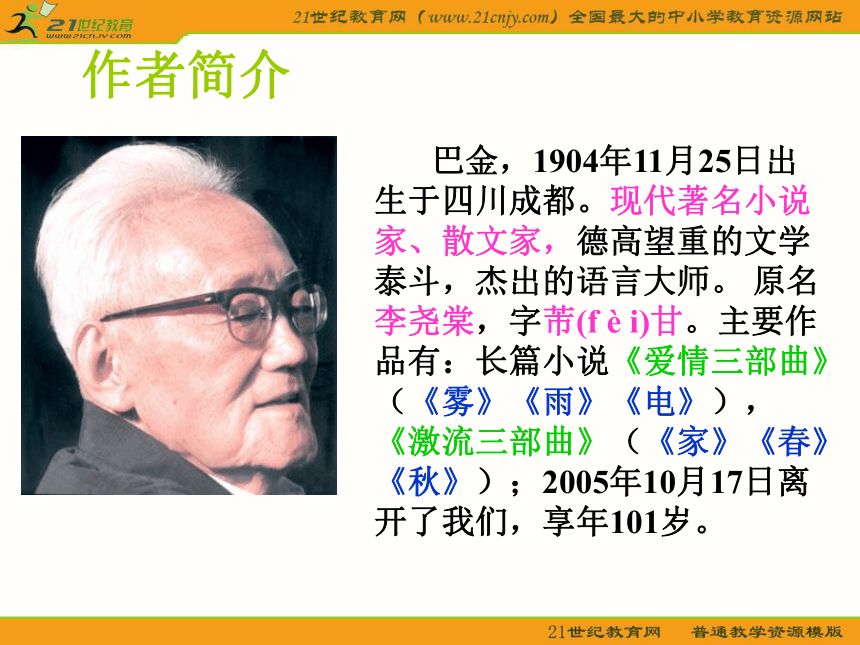 21世纪教育
www.21cnjy.com

21世纪教育网（www.21cnjy.com）全国最大的中小学教育资源网站

作者简介

巴金，1904年11月25日出生于四川成都。现代著名小说家、散文家，德高望重的文学泰斗，杰出的语言大师。 原名李尧棠，字芾(f è i)甘。主要作品有：长篇小说《爱情三部曲》（《雾》《雨》《电》），《激流三部曲》（《家》《春》《秋》）；2005年10月17日离开了我们，享年101岁。

21世纪教育网 普通教学资源模版